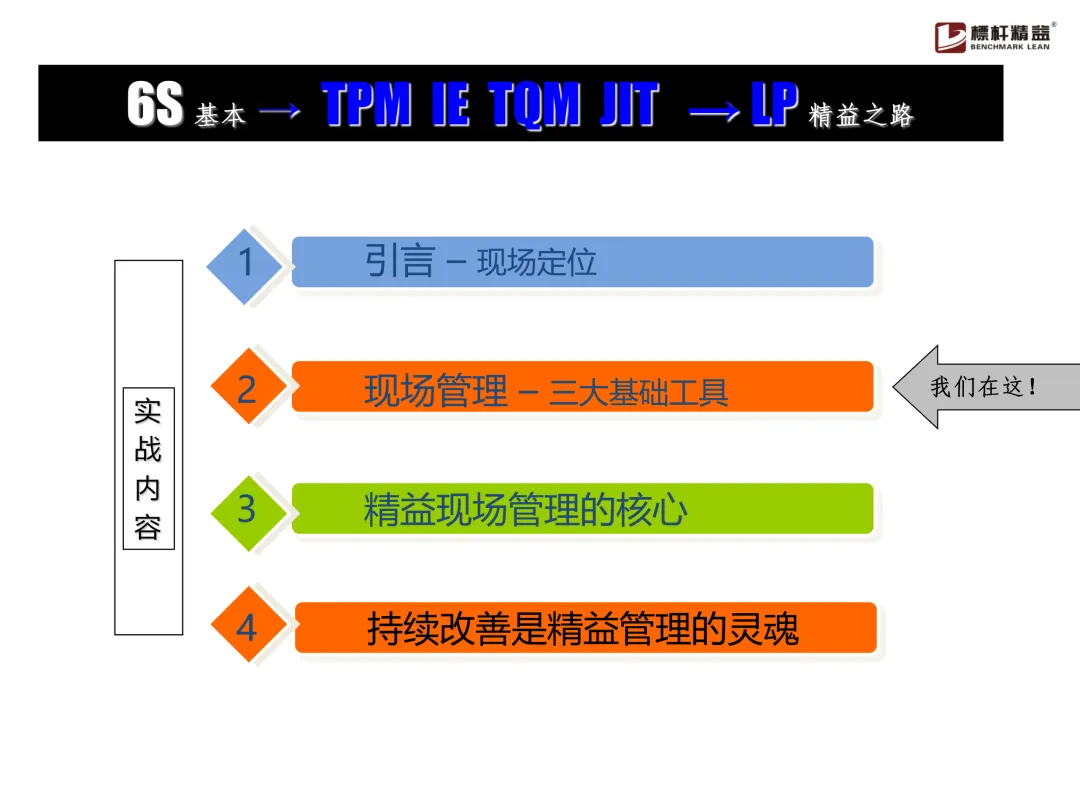 標杆精益®
BENCHMARK LEAN

6S 基本 → TPM IE TQM JIT → LP 精益之路

实战内容

1 引言 – 现场定位

2 现场管理 – 三大基础工具

我们在这！

3 精益现场管理的核心

4 持续改善是精益管理的灵魂